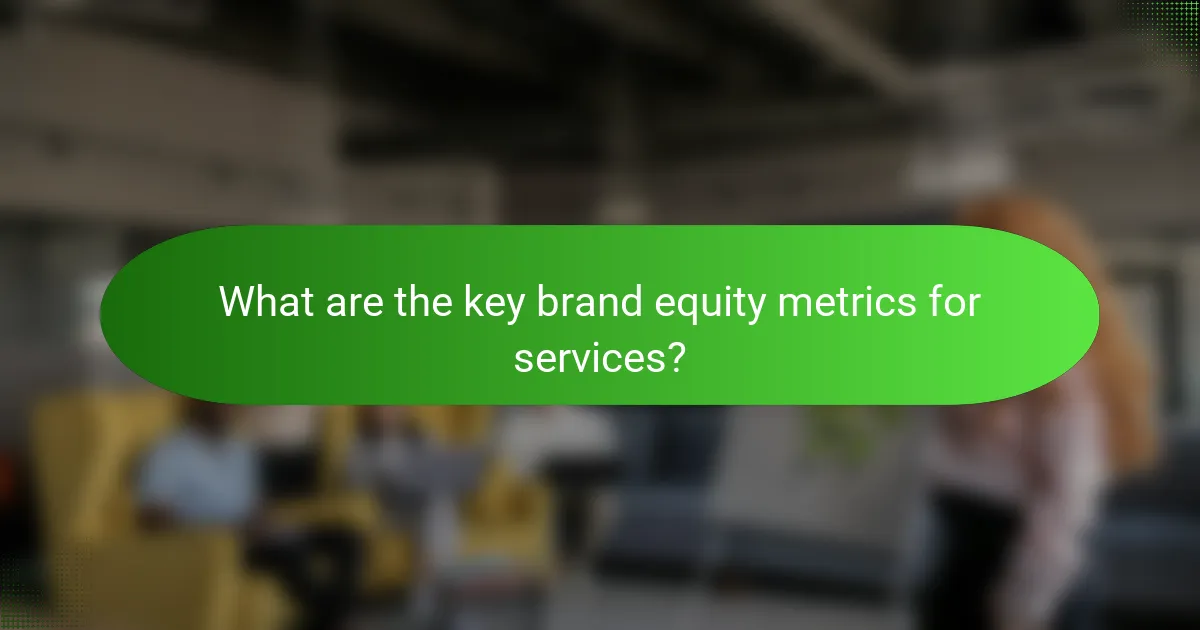 What are the key brand equity metrics for services?